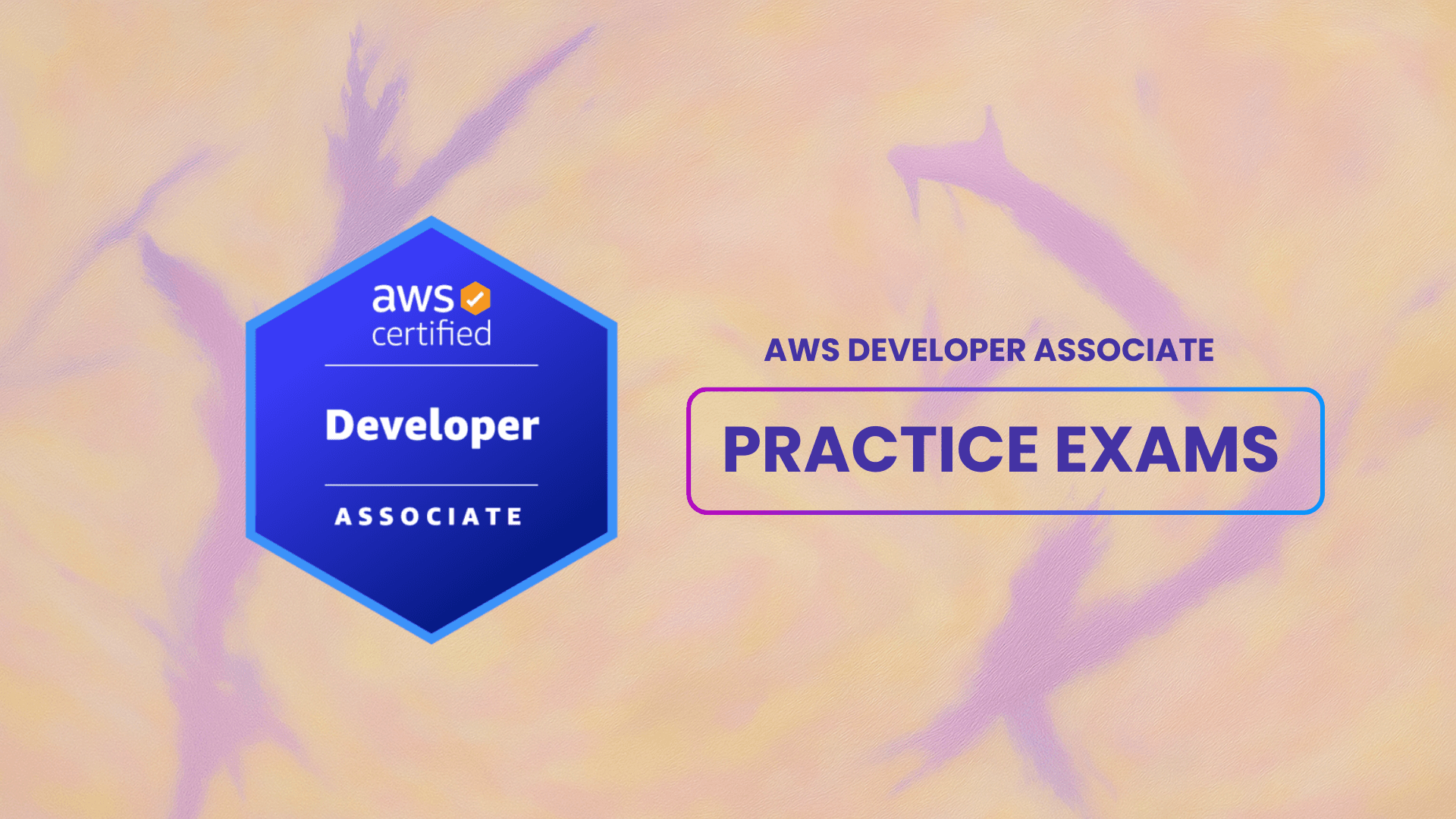 aws
certified

Developer

ASSOCIATE

AWS DEVELOPER ASSOCIATE

PRACTICE EXAMS